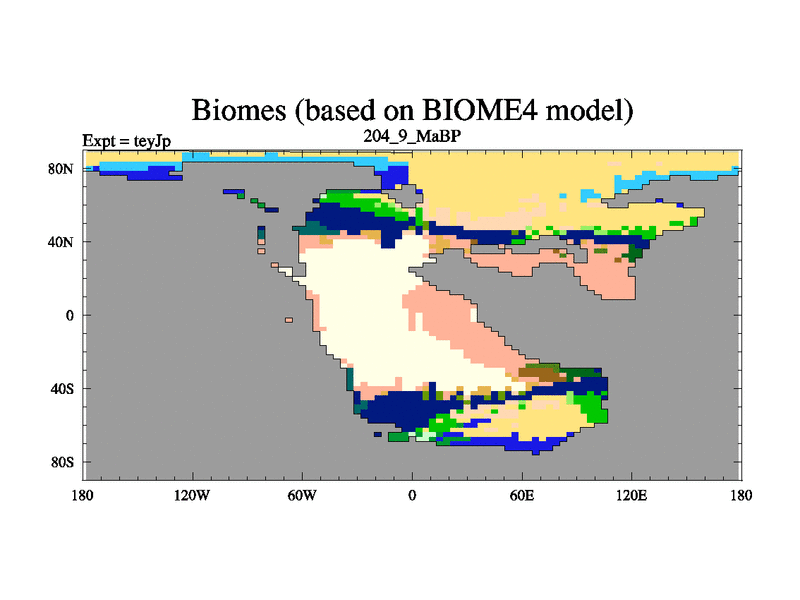 Biomes (based on BIOME4 model)

Expt = teyJp

204_9_MaBP

80N
40N
0
40S
80S

180 120W 60W 0 60E 120E 180